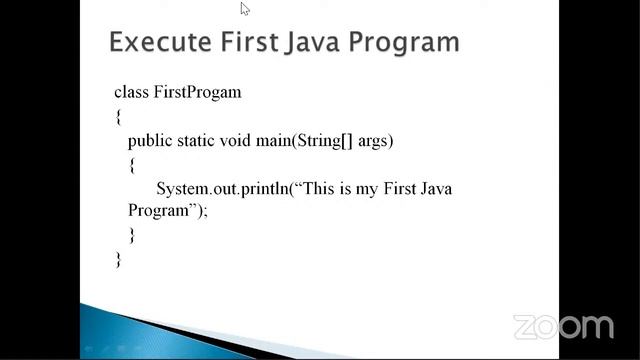 Execute First Java Program

class FirstProgam
{
public static void main(String[] args)
{
System.out.println(“This is my First Java Program”);
}
}

zoom